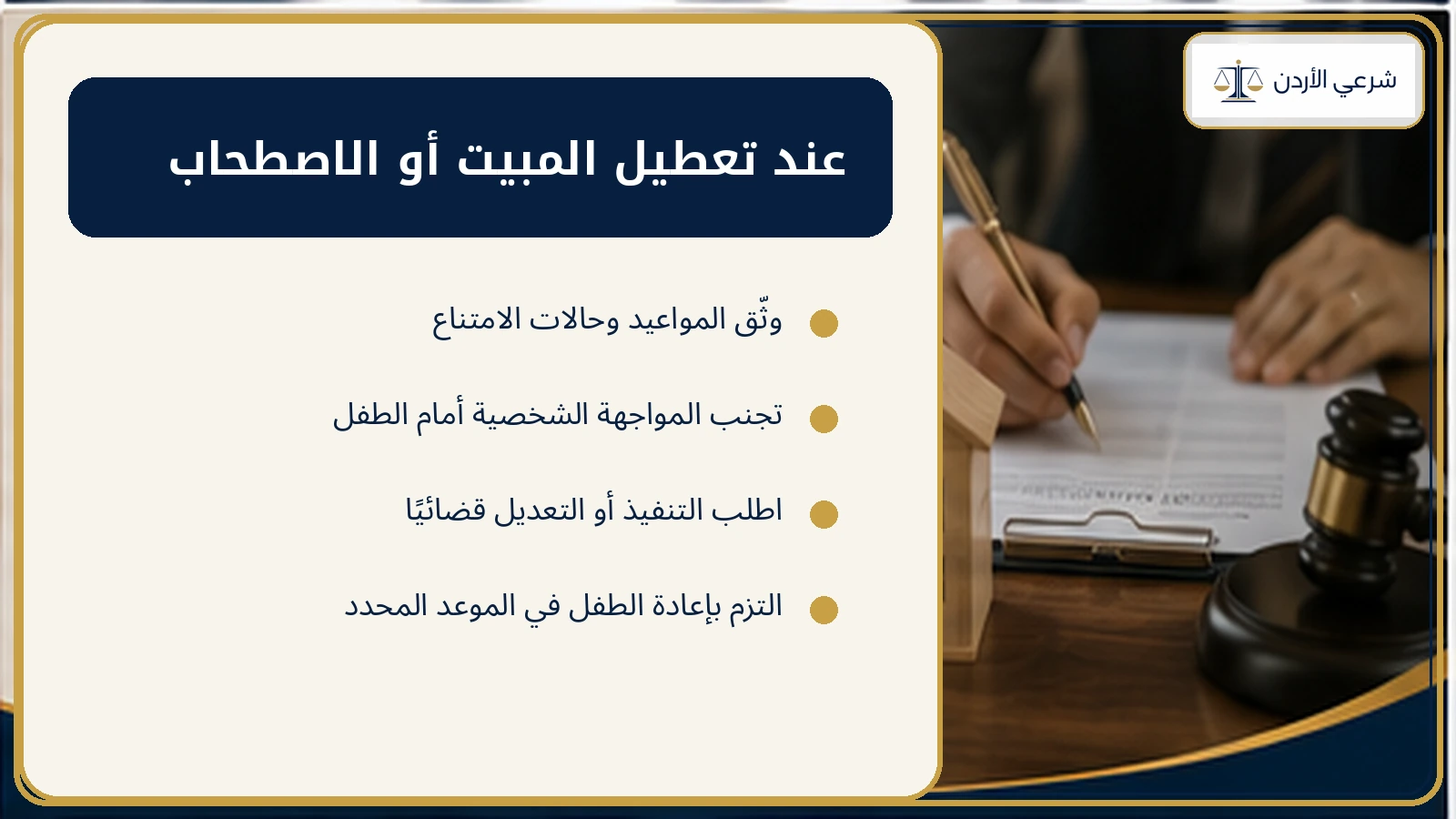 شرعي الأردن

عند تعطيل المبيت أو الاصطحاب

وثّق المواعيد وحالات الامتناع

تجنب المواجهة الشخصية أمام الطفل

اطلب التنفيذ أو التعديل قضائيًا

التزم بإعادة الطفل في الموعد المحدد